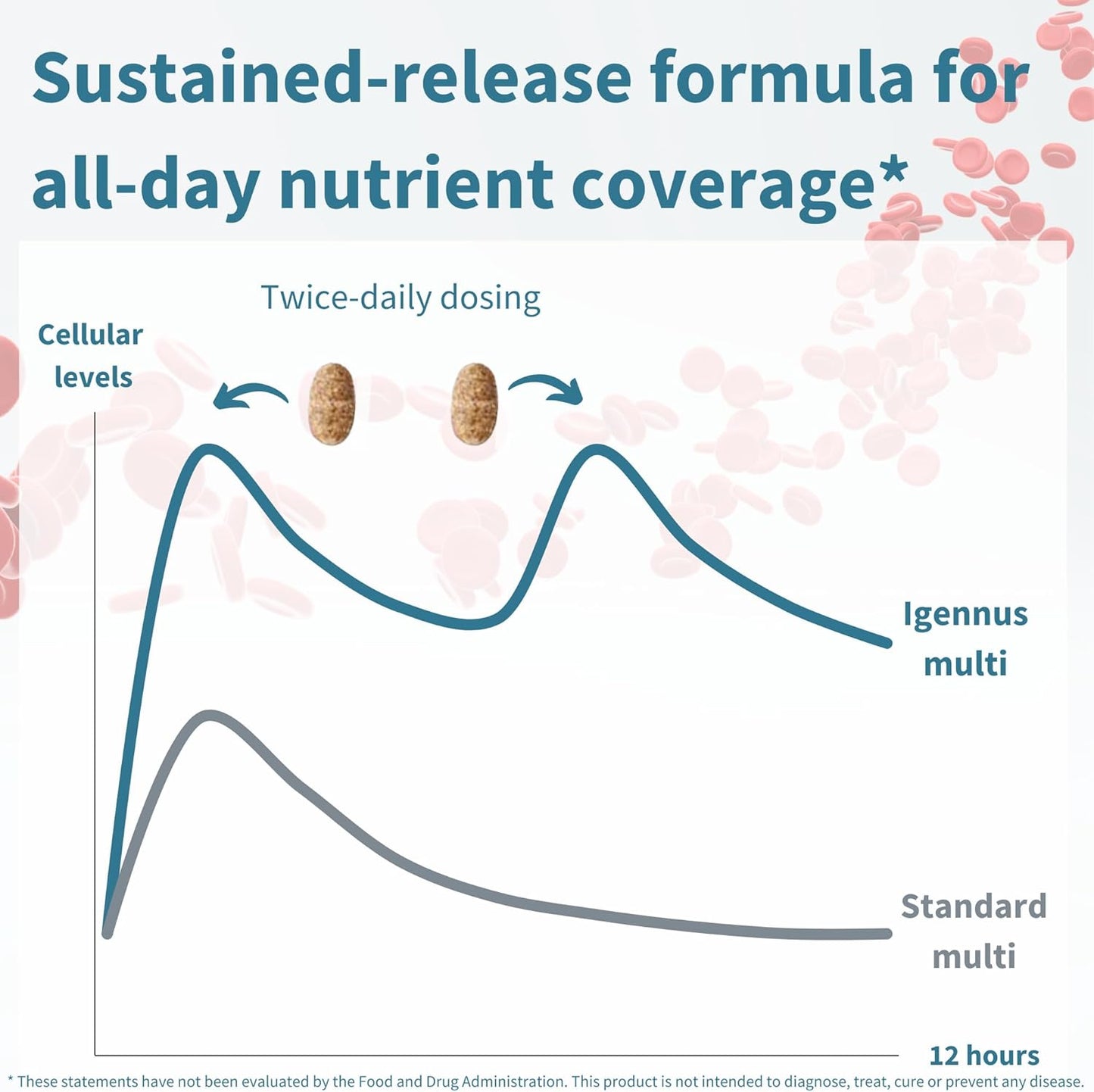 Sustained-release formula for all-day nutrient coverage*

Twice-daily dosing

Cellular levels

Igennus multi

Standard multi

12 hours

* These statements have not been evaluated by the Food and Drug Administration. This product is not intended to diagnose, treat, cure or prevent any disease.